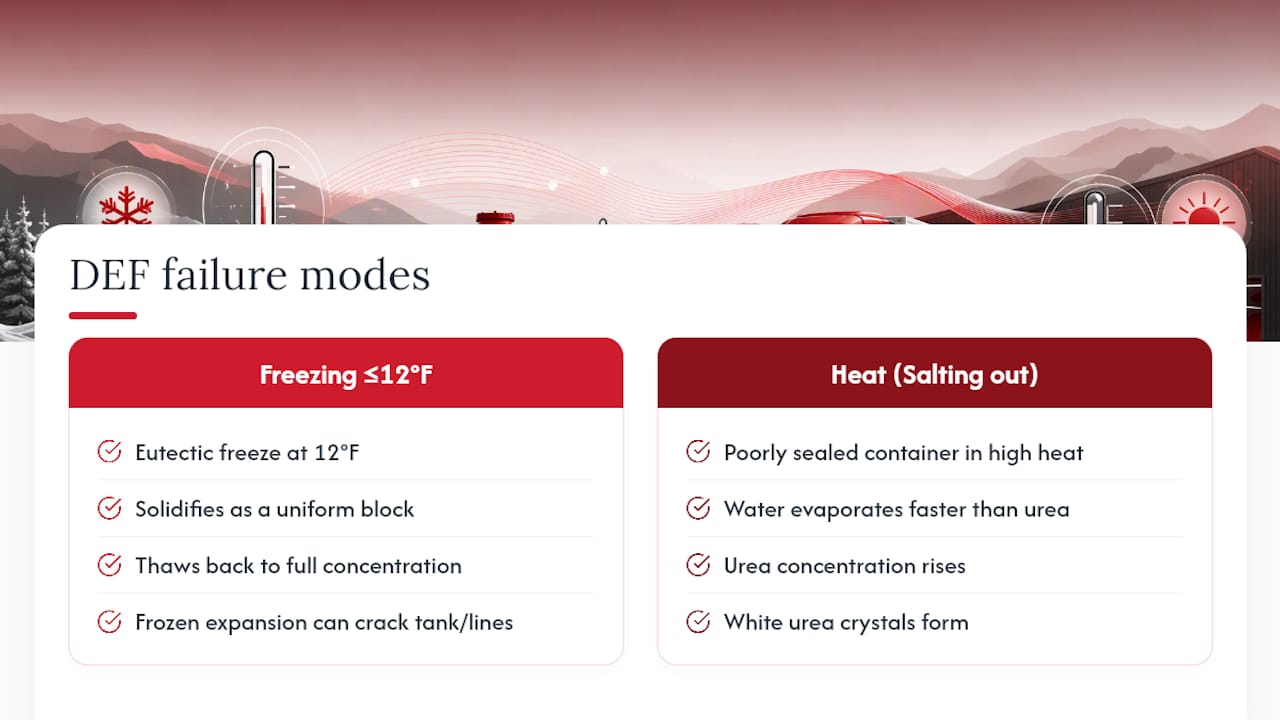 DEF failure modes

Freezing ≤12°F

Eutectic freeze at 12°F

Solidifies as a uniform block

Thaws back to full concentration

Frozen expansion can crack tank/lines

Heat (Salting out)

Poorly sealed container in high heat

Water evaporates faster than urea

Urea concentration rises

White urea crystals form